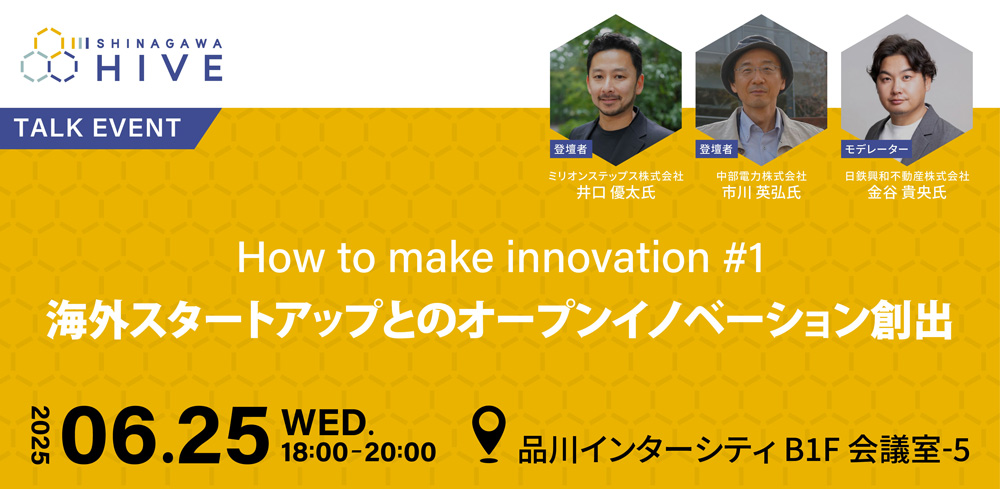 SHINAGAWA
HIVE

TALK EVENT

登壇者
ミリオンステップス株式会社
井口 優太氏

登壇者
中部電力株式会社
市川 英弘氏

モデレーター
日鉄興和不動産株式会社
金谷 貴央氏

How to make innovation #1
海外スタートアップとのオープンイノベーション創出

2025 06.25 WED.
18:00-20:00

品川インターシティ B1F 会議室-5